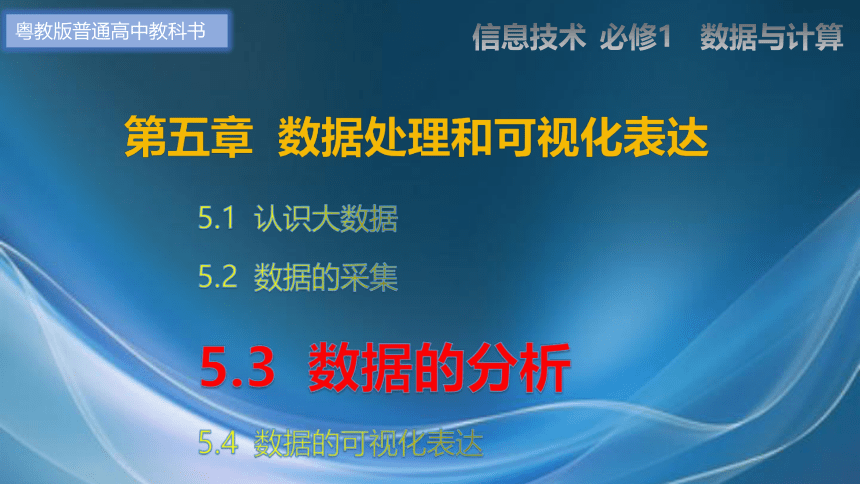 粤教版普通高中教科书

信息技术 必修1 数据与计算

第五章 数据处理和可视化表达

5.1 认识大数据

5.2 数据的采集

5.3 数据的分析

5.4 数据的可视化表达